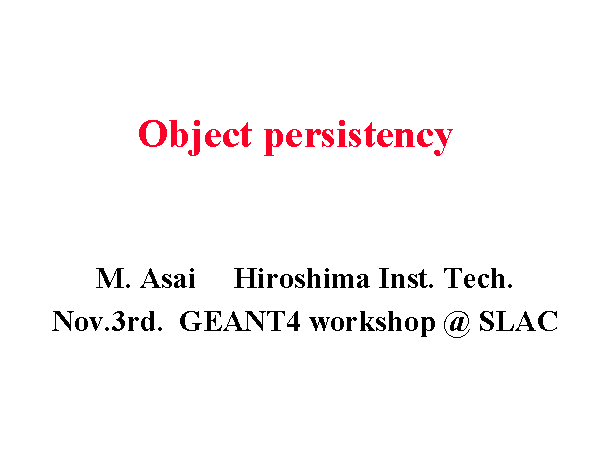 Object persistency

M. Asai Hiroshima Inst. Tech.
Nov.3rd. GEANT4 workshop @ SLAC